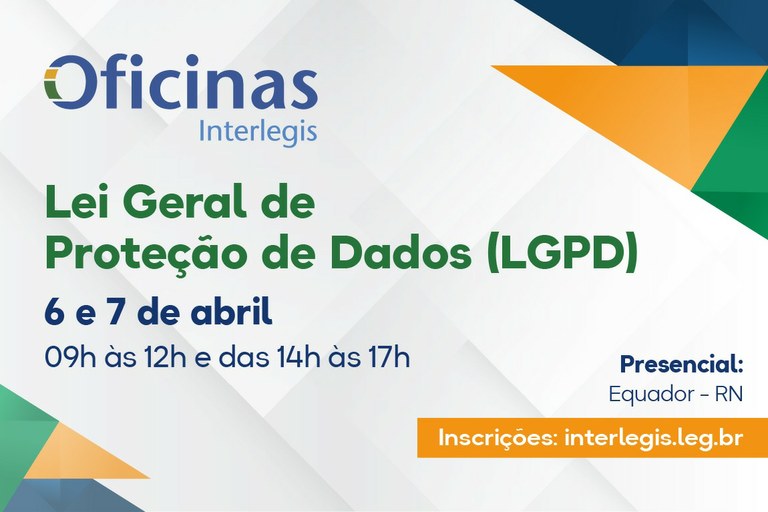 Oficinas
Interlegis

Lei Geral de Proteção de Dados (LGPD)

6 e 7 de abril

09h às 12h e das 14h às 17h

Presencial:
Equador - RN

Inscrições: interlegis.leg.br